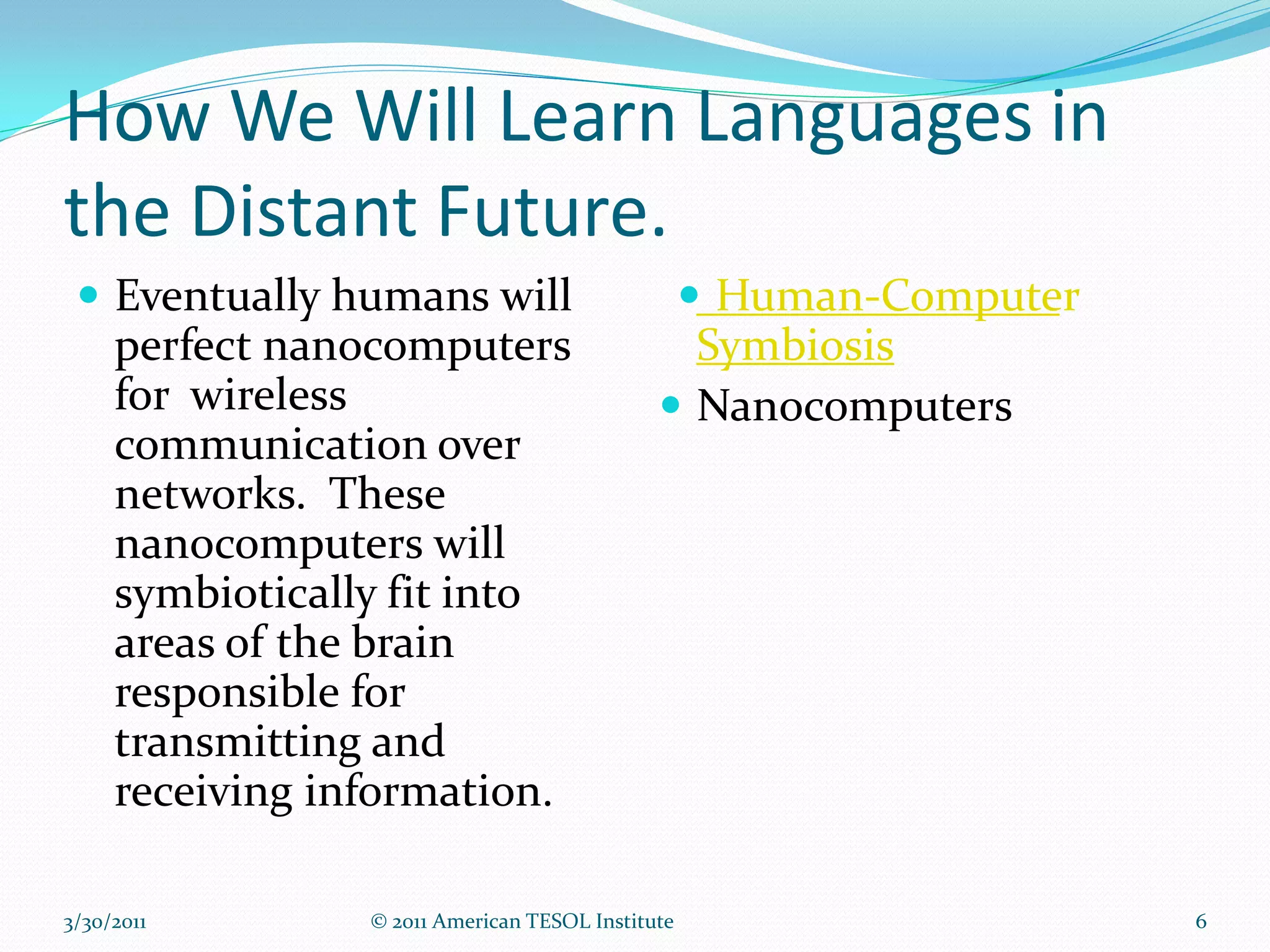 How We Will Learn Languages in the Distant Future.

- Eventually humans will perfect nanocomputers for wireless communication over networks. These nanocomputers will symbiotically fit into areas of the brain responsible for transmitting and receiving information.

- Human-Computer Symbiosis
- Nanocomputers

3/30/2011 © 2011 American TESOL Institute 6